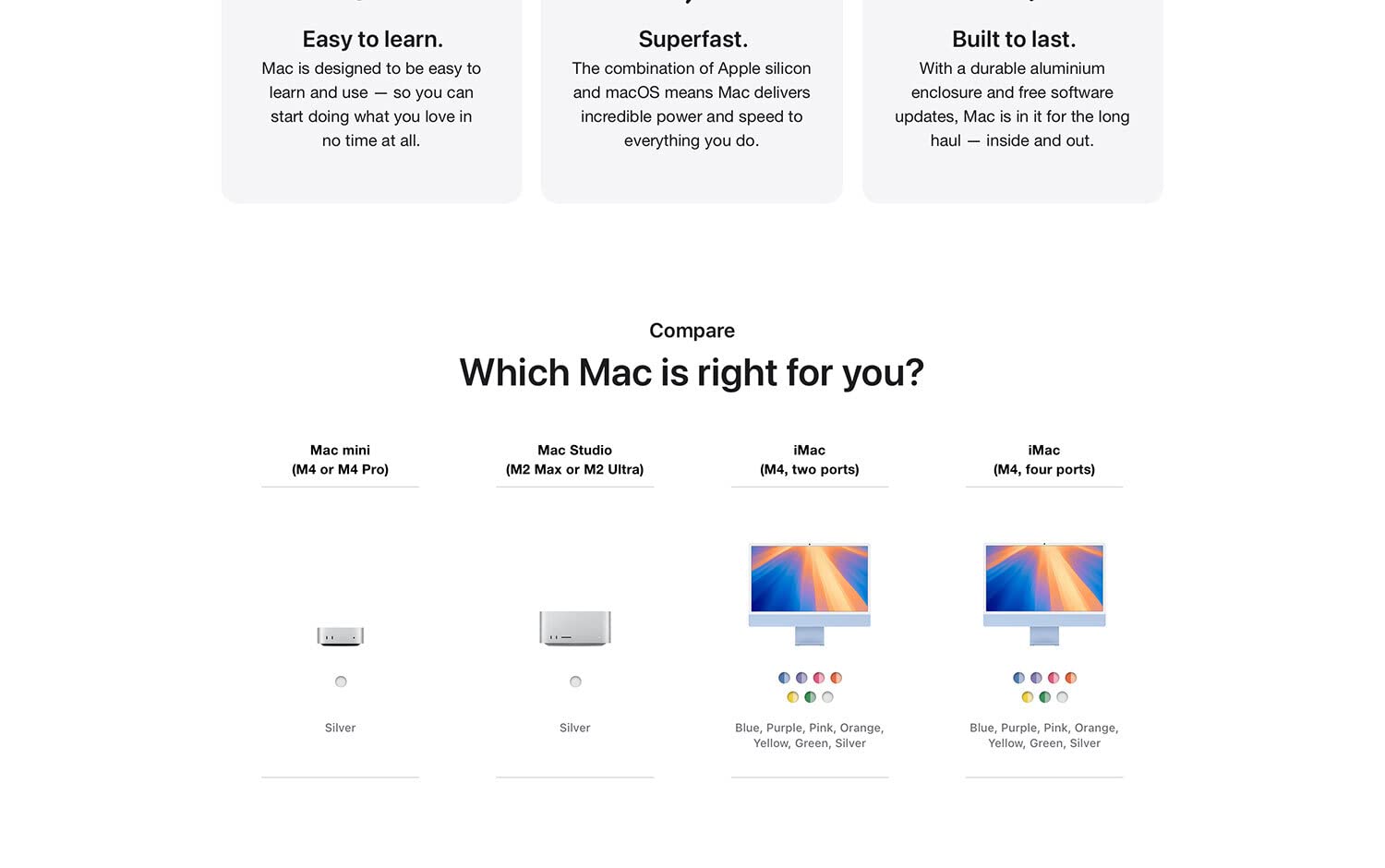 Easy to learn.
Mac is designed to be easy to learn and use — so you can start doing what you love in no time at all.

Superfast.
The combination of Apple silicon and macOS means Mac delivers incredible power and speed to everything you do.

Built to last.
With a durable aluminium enclosure and free software updates, Mac is in it for the long haul — inside and out.

Compare
Which Mac is right for you?

Mac mini
(M4 or M4 Pro)

Silver

Mac Studio
(M2 Max or M2 Ultra)

Silver

iMac
(M4, two ports)

Blue, Purple, Pink, Orange, Yellow, Green, Silver

iMac
(M4, four ports)

Blue, Purple, Pink, Orange, Yellow, Green, Silver